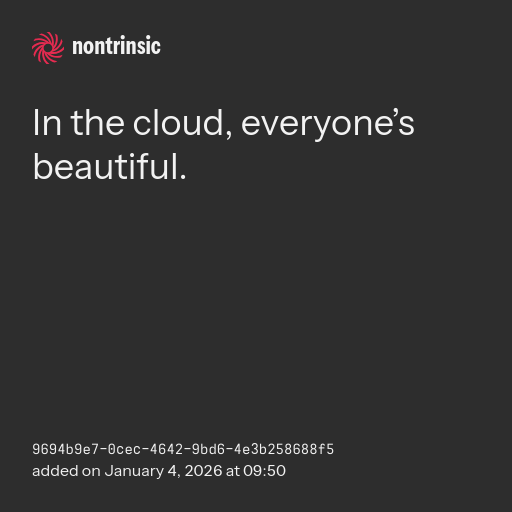 nontrinsic

In the cloud, everyone’s beautiful.

9694b9e7-0cec-4642-9bd6-4e3b258688f5
added on January 4, 2026 at 09:50